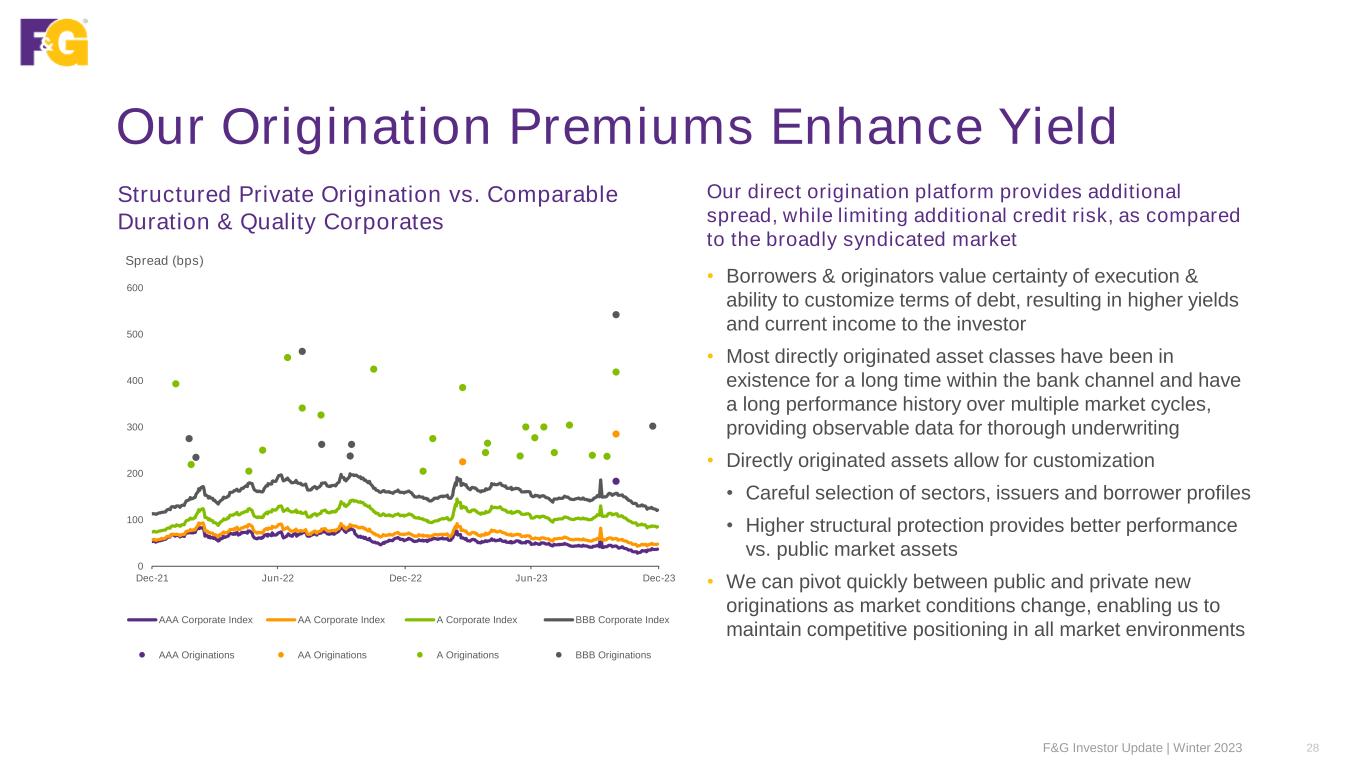 F&G

Our Origination Premiums Enhance Yield

Structured Private Origination vs. Comparable Duration & Quality Corporates

Spread (bps)

600
500
400
300
200
100
0

Dec-21 Jun-22 Dec-22 Jun-23 Dec-23

AAA Corporate Index AA Corporate Index A Corporate Index BBB Corporate Index

AAA Originations AA Originations A Originations BBB Originations

Our direct origination platform provides additional spread, while limiting additional credit risk, as compared to the broadly syndicated market

• Borrowers & originators value certainty of execution & ability to customize terms of debt, resulting in higher yields and current income to the investor

• Most directly originated asset classes have been in existence for a long time within the bank channel and have a long performance history over multiple market cycles, providing observable data for thorough underwriting

• Directly originated assets allow for customization

• Careful selection of sectors, issuers and borrower profiles

• Higher structural protection provides better performance vs. public market assets

• We can pivot quickly between public and private new originations as market conditions change, enabling us to maintain competitive positioning in all market environments

F&G Investor Update | Winter 2023 28